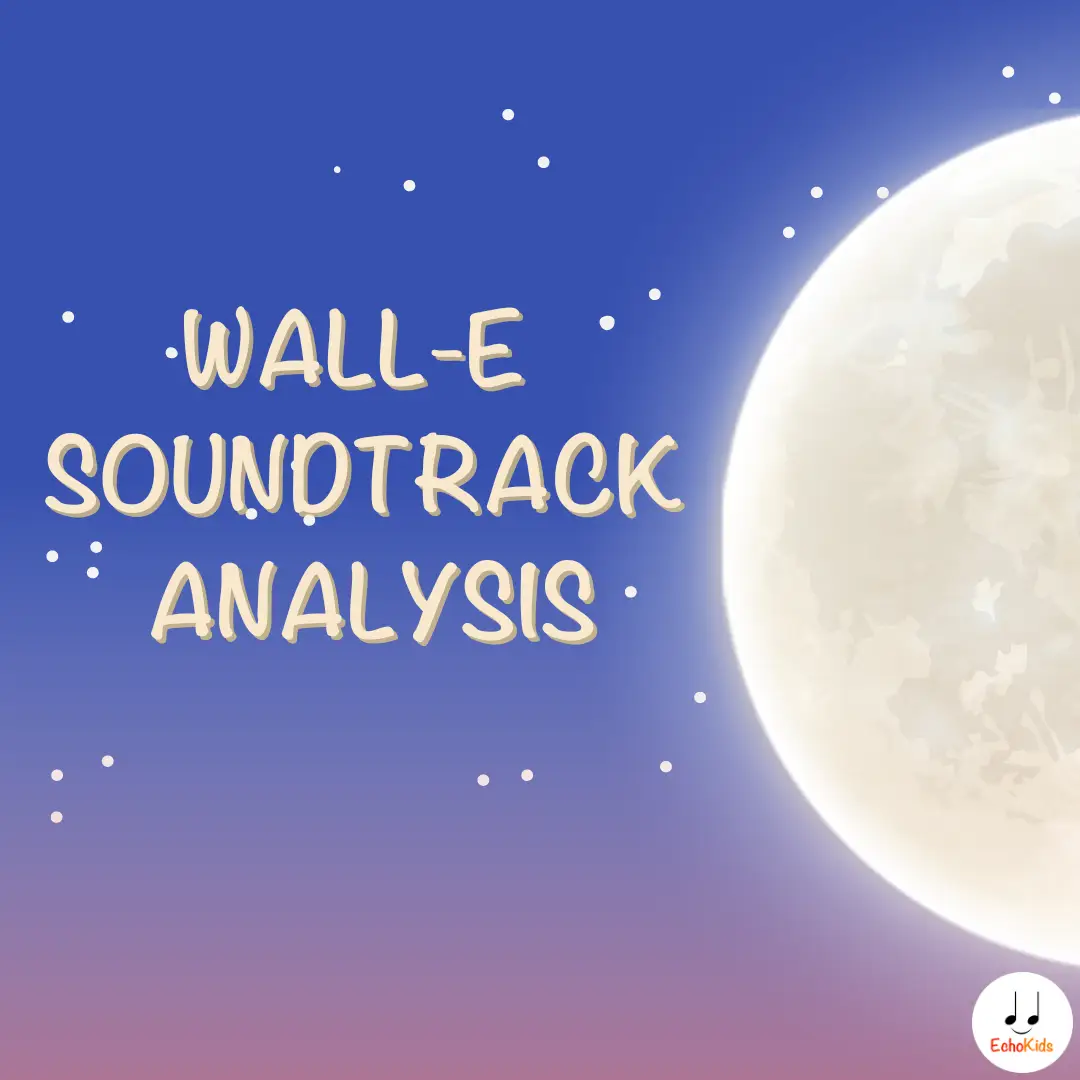 WALL-E
SOUNDTRACK
ANALYSIS

EchoKids